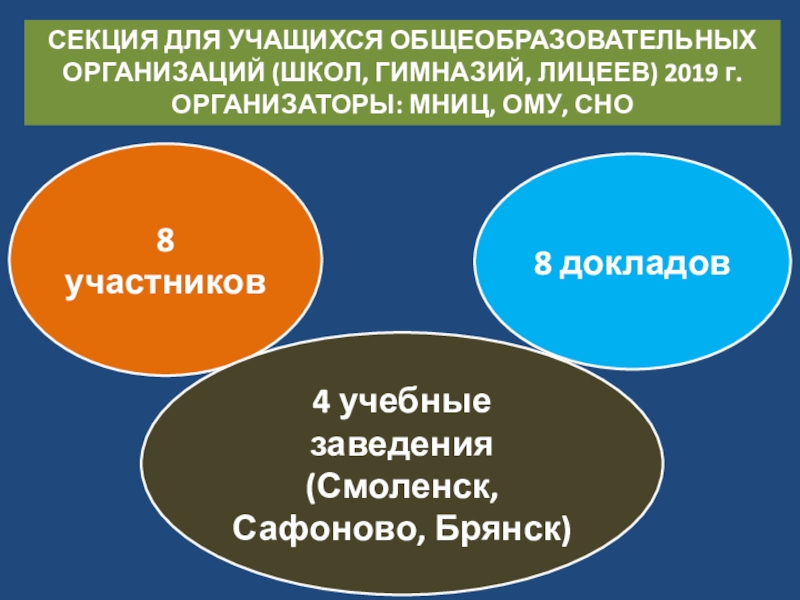 СЕКЦИЯ ДЛЯ УЧАЩИХСЯ ОБЩЕОБРАЗОВАТЕЛЬНЫХ ОРГАНИЗАЦИЙ (ШКОЛ, ГИМНАЗИЙ, ЛИЦЕЕВ) 2019 г. ОРГАНИЗАТОРЫ: МНИЦ, ОМУ, СНО

8 участников

8 докладов

4 учебные заведения (Смоленск, Сафоново, Брянск)